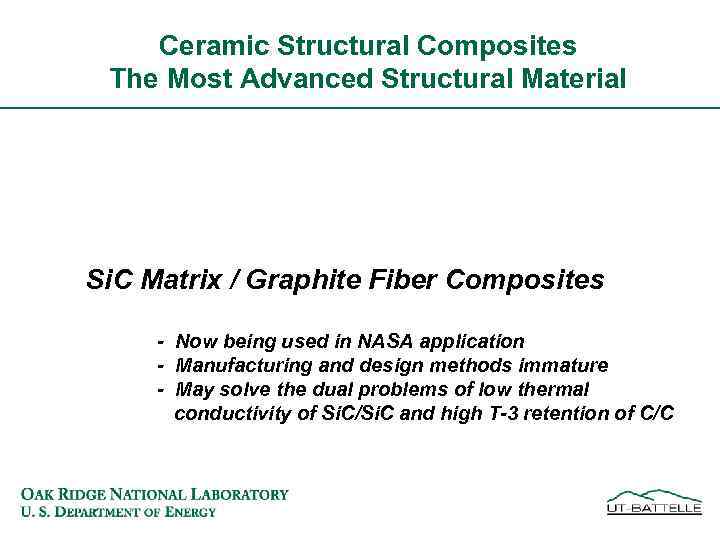 Ceramic Structural Composites
The Most Advanced Structural Material

SiC Matrix / Graphite Fiber Composites

- Now being used in NASA application
- Manufacturing and design methods immature
- May solve the dual problems of low thermal conductivity of SiC/SiC and high T-3 retention of C/C

OAK RIDGE NATIONAL LABORATORY
U. S. DEPARTMENT OF ENERGY

UT-BATTELLE